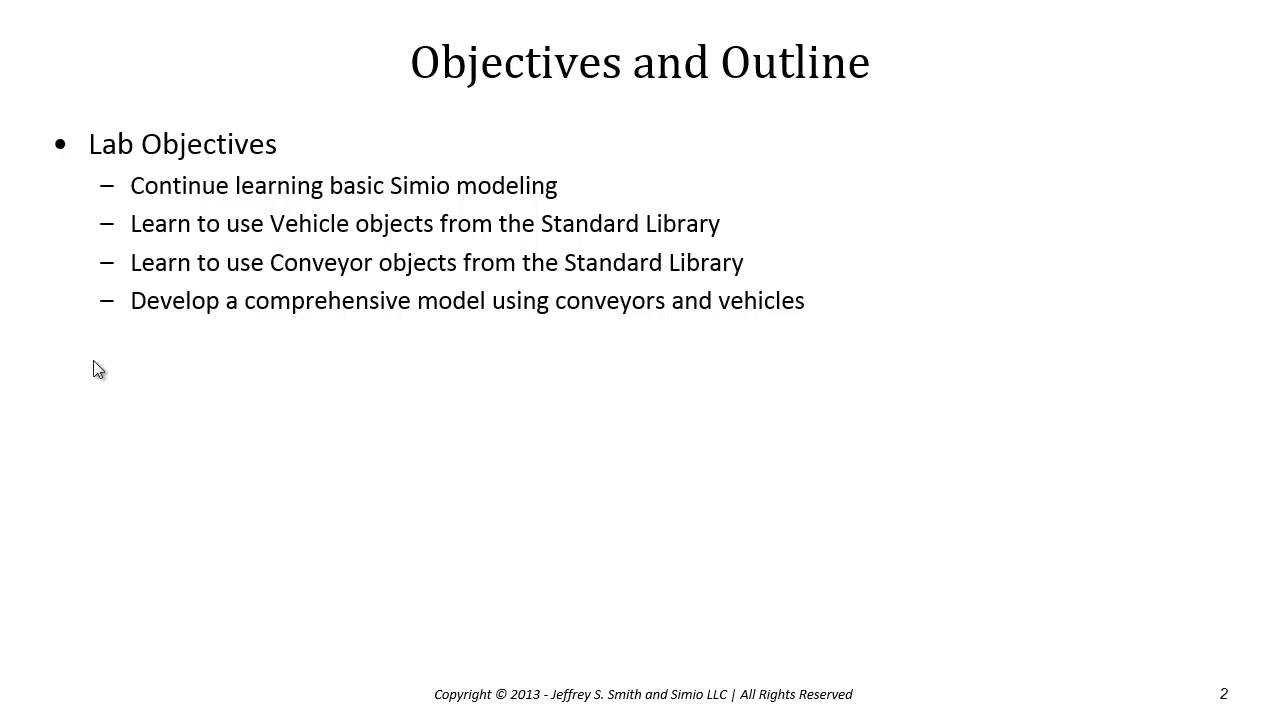 Objectives and Outline

• Lab Objectives
  – Continue learning basic Simio modeling
  – Learn to use Vehicle objects from the Standard Library
  – Learn to use Conveyor objects from the Standard Library
  – Develop a comprehensive model using conveyors and vehicles

Copyright © 2013 - Jeffrey S. Smith and Simio LLC | All Rights Reserved

2